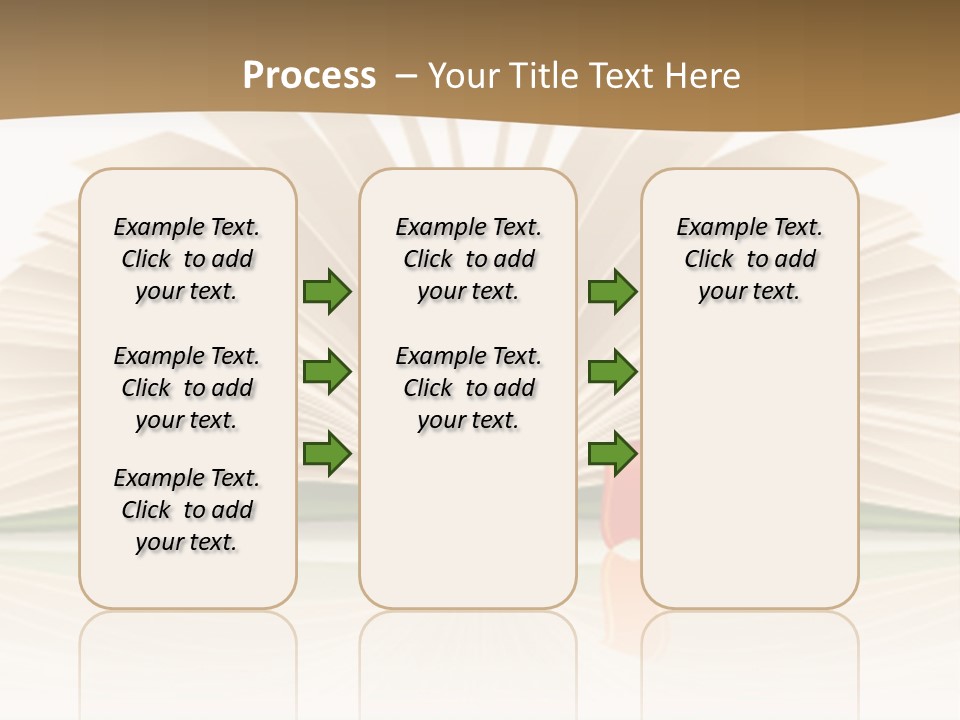 Process – Your Title Text Here

Example Text. Click to add your text.

Example Text. Click to add your text.

Example Text. Click to add your text.

Example Text. Click to add your text.

Example Text. Click to add your text.

Example Text. Click to add your text.